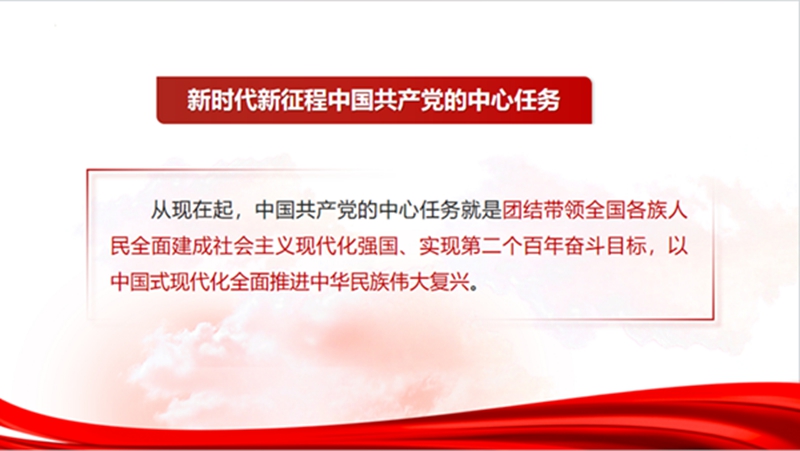 新时代新征程中国共产党的中心任务

从现在起，中国共产党的中心任务就是团结带领全国各族人民全面建成社会主义现代化强国、实现第二个百年奋斗目标，以中国式现代化全面推进中华民族伟大复兴。